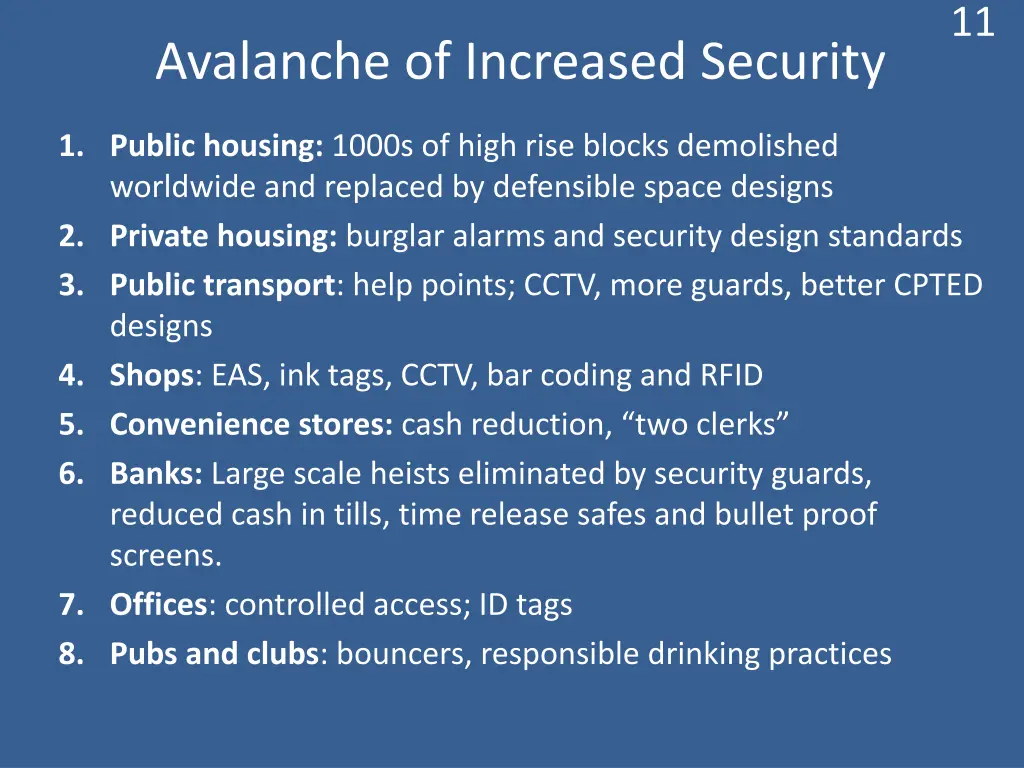 11

Avalanche of Increased Security

1. Public housing: 1000s of high rise blocks demolished worldwide and replaced by defensible space designs
2. Private housing: burglar alarms and security design standards
3. Public transport: help points; CCTV, more guards, better CPTED designs
4. Shops: EAS, ink tags, CCTV, bar coding and RFID
5. Convenience stores: cash reduction, “two clerks”
6. Banks: Large scale heists eliminated by security guards, reduced cash in tills, time release safes and bullet proof screens.
7. Offices: controlled access; ID tags
8. Pubs and clubs: bouncers, responsible drinking practices